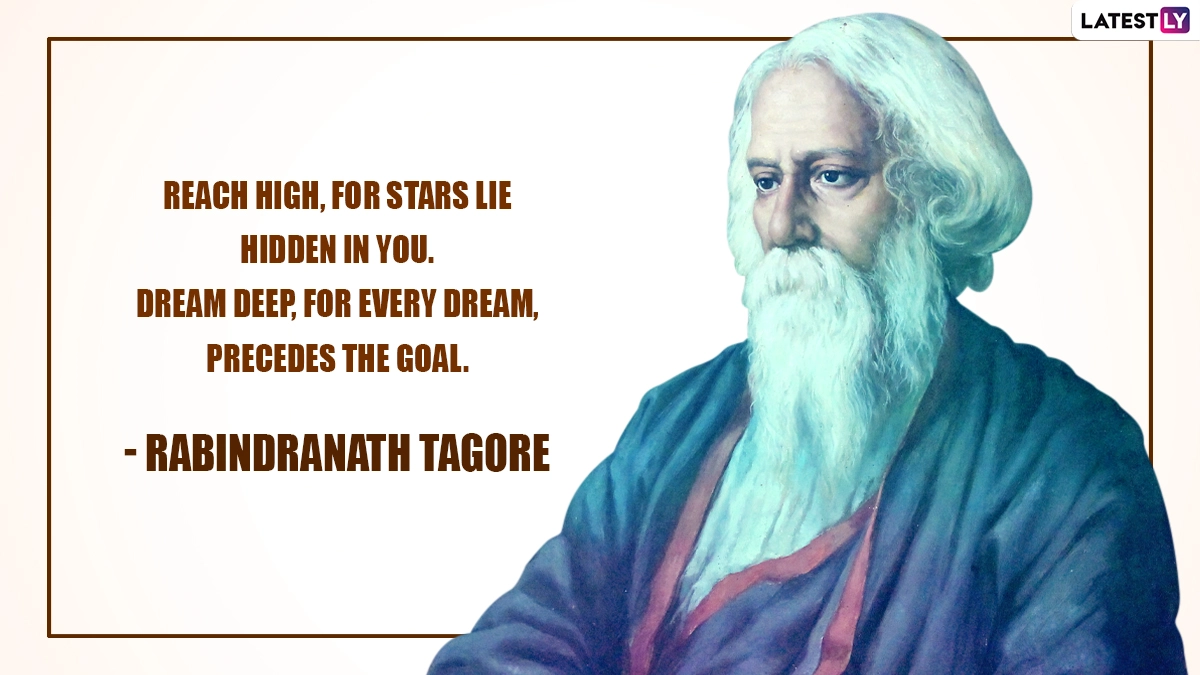 LATESTLY

REACH HIGH, FOR STARS LIE HIDDEN IN YOU.
DREAM DEEP, FOR EVERY DREAM, PRECEDES THE GOAL.

- RABINDRANATH TAGORE